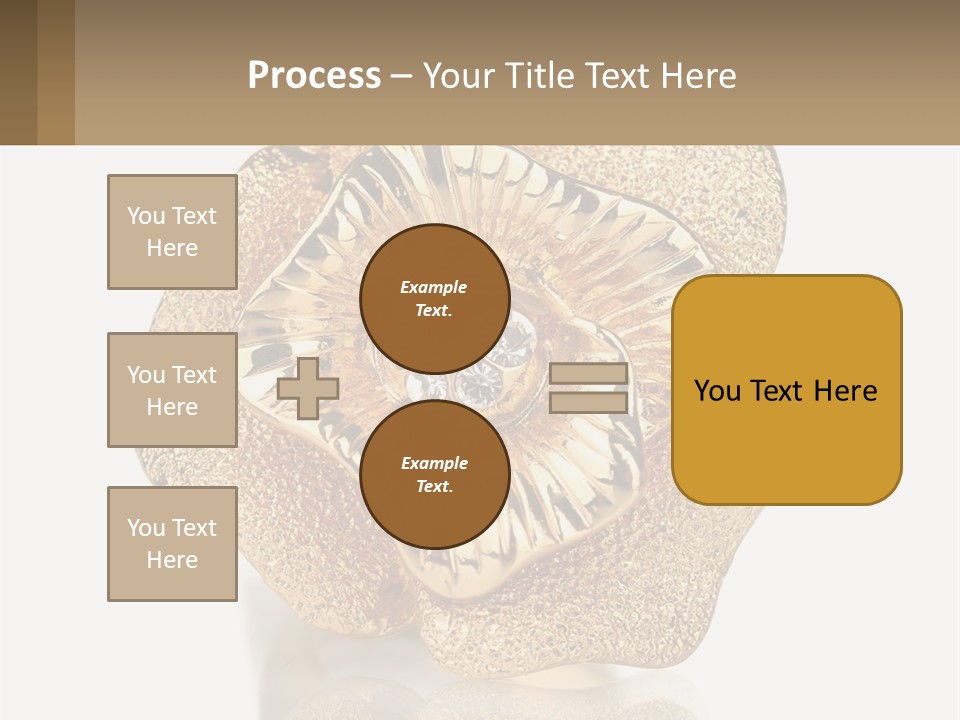 Process – Your Title Text Here

You Text Here

You Text Here

You Text Here

Example Text.

Example Text.

You Text Here